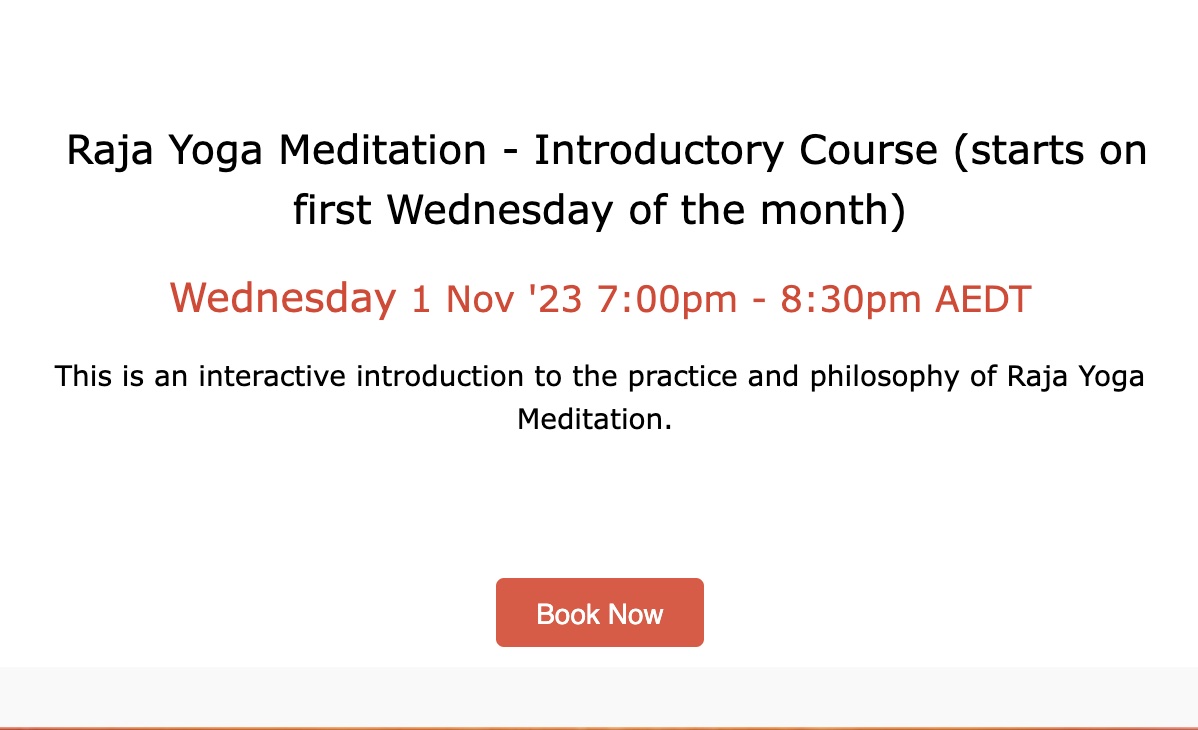 Raja Yoga Meditation - Introductory Course (starts on first Wednesday of the month)

Wednesday 1 Nov '23 7:00pm - 8:30pm AEDT

This is an interactive introduction to the practice and philosophy of Raja Yoga Meditation.

Book Now